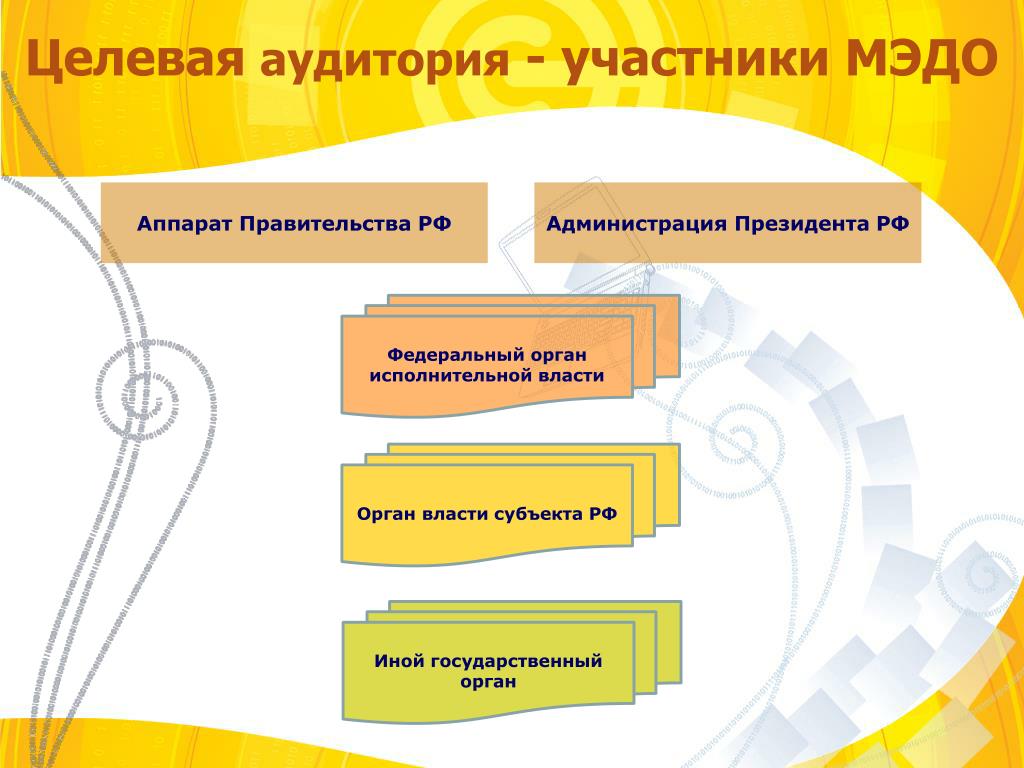 Целевая аудитория - участники МЭДО

Аппарат Правительства РФ

Администрация Президента РФ

Федеральный орган исполнительной власти

Орган власти субъекта РФ

Иной государственный орган